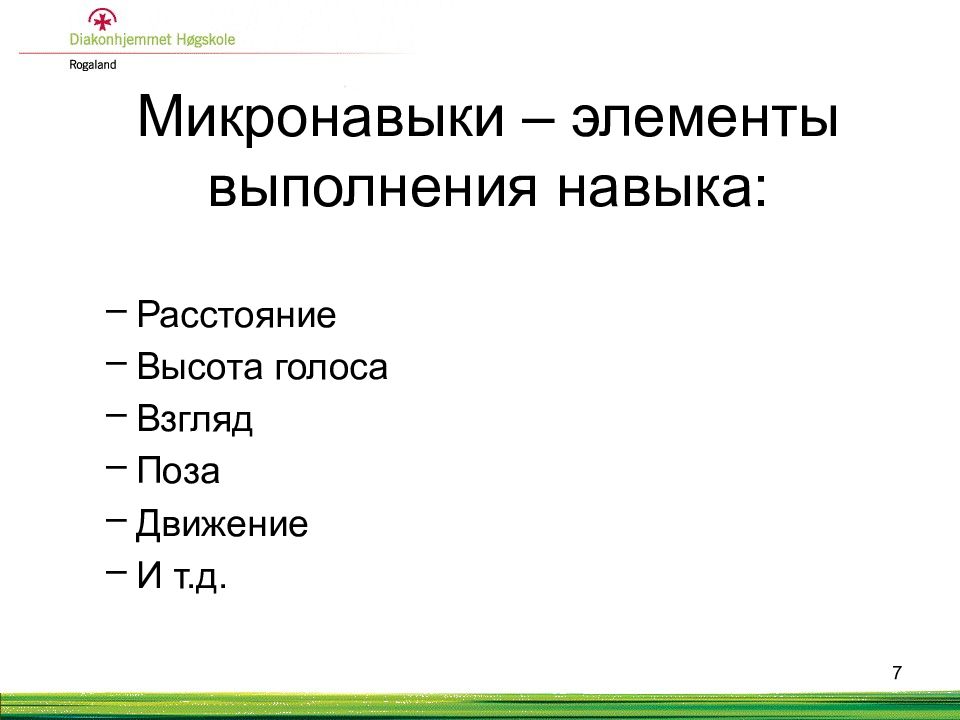 Diakonhjemmet Høgskole

Rogaland

Микронавыки – элементы выполнения навыка:

– Расстояние
– Высота голоса
– Взгляд
– Поза
– Движение
– И т.д.

7